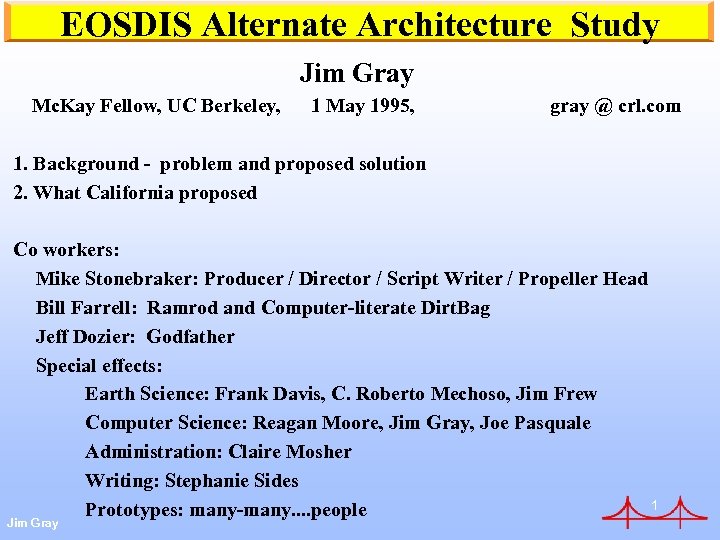 EOSDIS Alternate Architecture Study

Jim Gray

McKay Fellow, UC Berkeley, 1 May 1995, gray @ crl.com

1. Background - problem and proposed solution
2. What California proposed

Co workers:
Mike Stonebraker: Producer / Director / Script Writer / Propeller Head
Bill Farrell: Ramrod and Computer-literate DirtBag
Jeff Dozier: Godfather
Special effects:
Earth Science: Frank Davis, C. Roberto Mechoso, Jim Frew
Computer Science: Reagan Moore, Jim Gray, Joe Pasquale
Administration: Claire Mosher
Writing: Stephanie Sides
Prototypes: many-many....people

Jim Gray

1